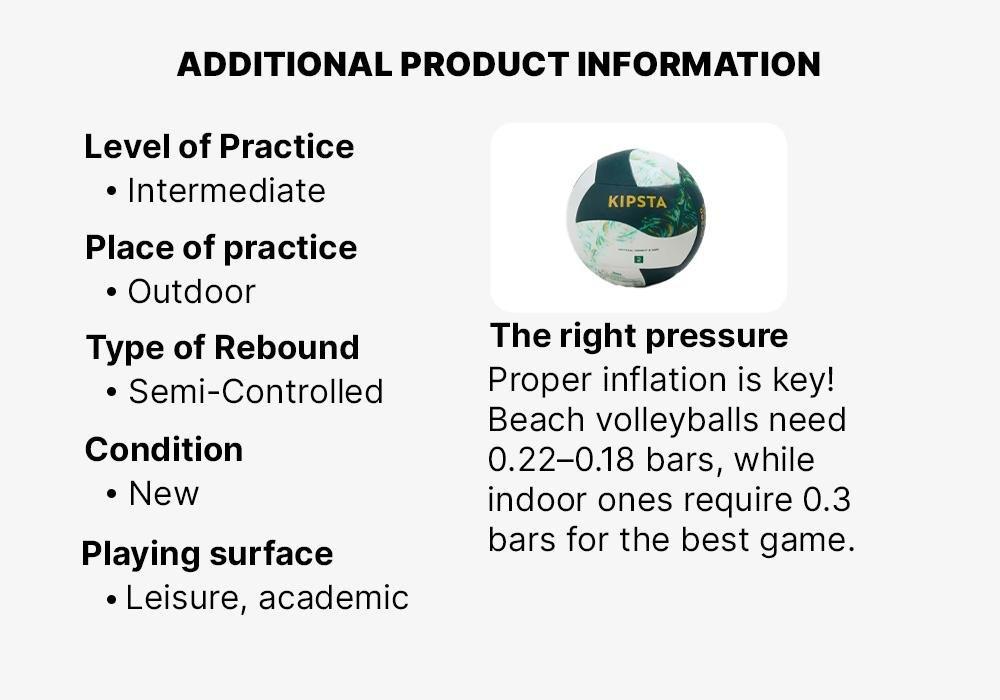 ADDITIONAL PRODUCT INFORMATION

Level of Practice
• Intermediate

Place of practice
• Outdoor

Type of Rebound
• Semi-Controlled

Condition
• New

Playing surface
• Leisure, academic

KIPSTA

The right pressure
Proper inflation is key! Beach volleyballs need 0.22–0.18 bars, while indoor ones require 0.3 bars for the best game.